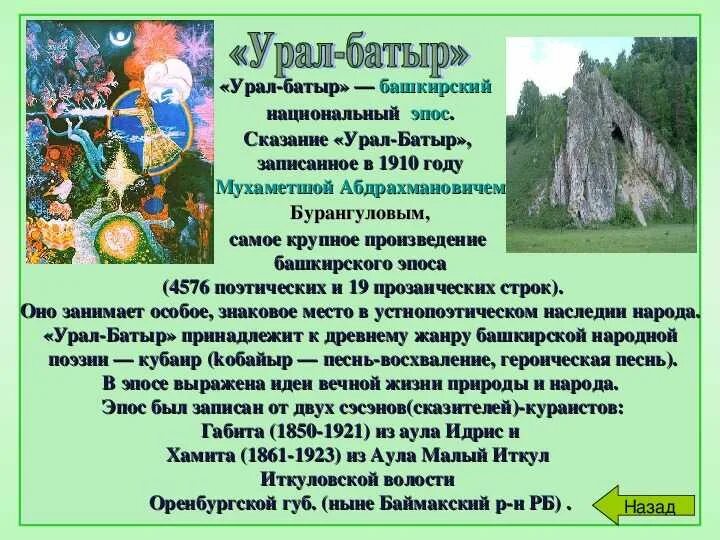 «Урал-батыр»

«Урал-батыр» — башкирский национальный эпос. Сказание «Урал-Батыр», записанное в 1910 году Мухаметшой Абдрахмановичем Бурангуловым, самое крупное произведение башкирского эпоса (4576 поэтических и 19 прозаических строк).
Оно занимает особое, знаковое место в устнопоэтическом наследии народа. «Урал-Батыр» принадлежит к древнему жанру башкирской народной поэзии — кубаир (kобайыр — песнь-восхваление, героическая песнь).
В эпосе выражена идеи вечной жизни природы и народа.
Эпос был записан от двух сэсэнов(сказителей)-кураистов:
Габита (1850-1921) из аула Идрис и
Хамита (1861-1923) из Аула Малый Иткул
Иткуловской волости
Оренбургской губ. (ныне Баймакский р-н РБ) .

Назад